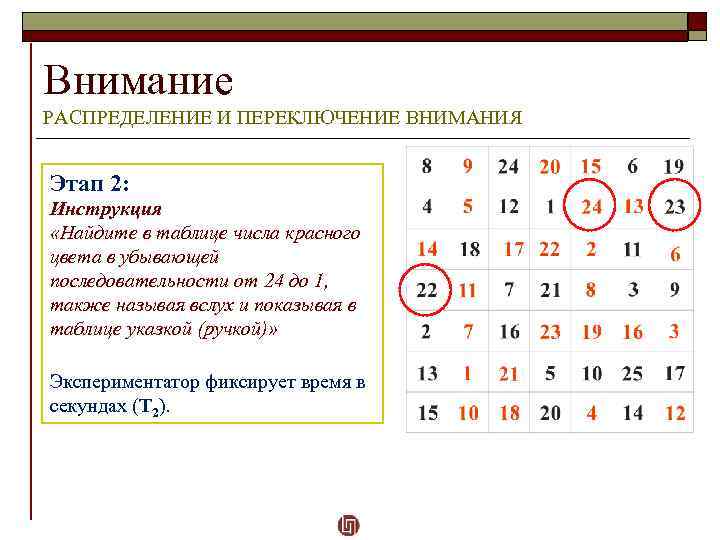 Внимание
РАСПРЕДЕЛЕНИЕ И ПЕРЕКЛЮЧЕНИЕ ВНИМАНИЯ

Этап 2:
Инструкция
«Найдите в таблице числа красного цвета в убывающей последовательности от 24 до 1, также называя вслух и показывая в таблице указкой (ручкой)»

Экспериментатор фиксирует время в секундах ($T_2$).

| 8 | 9 | 24 | 20 | 15 | 6 | 19 |
|---|---|---|---|---|---|---|
| 4 | 5 | 12 | 1 | 24 | 13 | 23 |
| 14 | 18 | 17 | 22 | 2 | 11 | 6 |
| 22 | 11 | 7 | 21 | 8 | 3 | 9 |
| 2 | 7 | 16 | 23 | 19 | 16 | 3 |
| 13 | 1 | 21 | 5 | 10 | 25 | 17 |
| 15 | 10 | 18 | 20 | 4 | 14 | 12 |